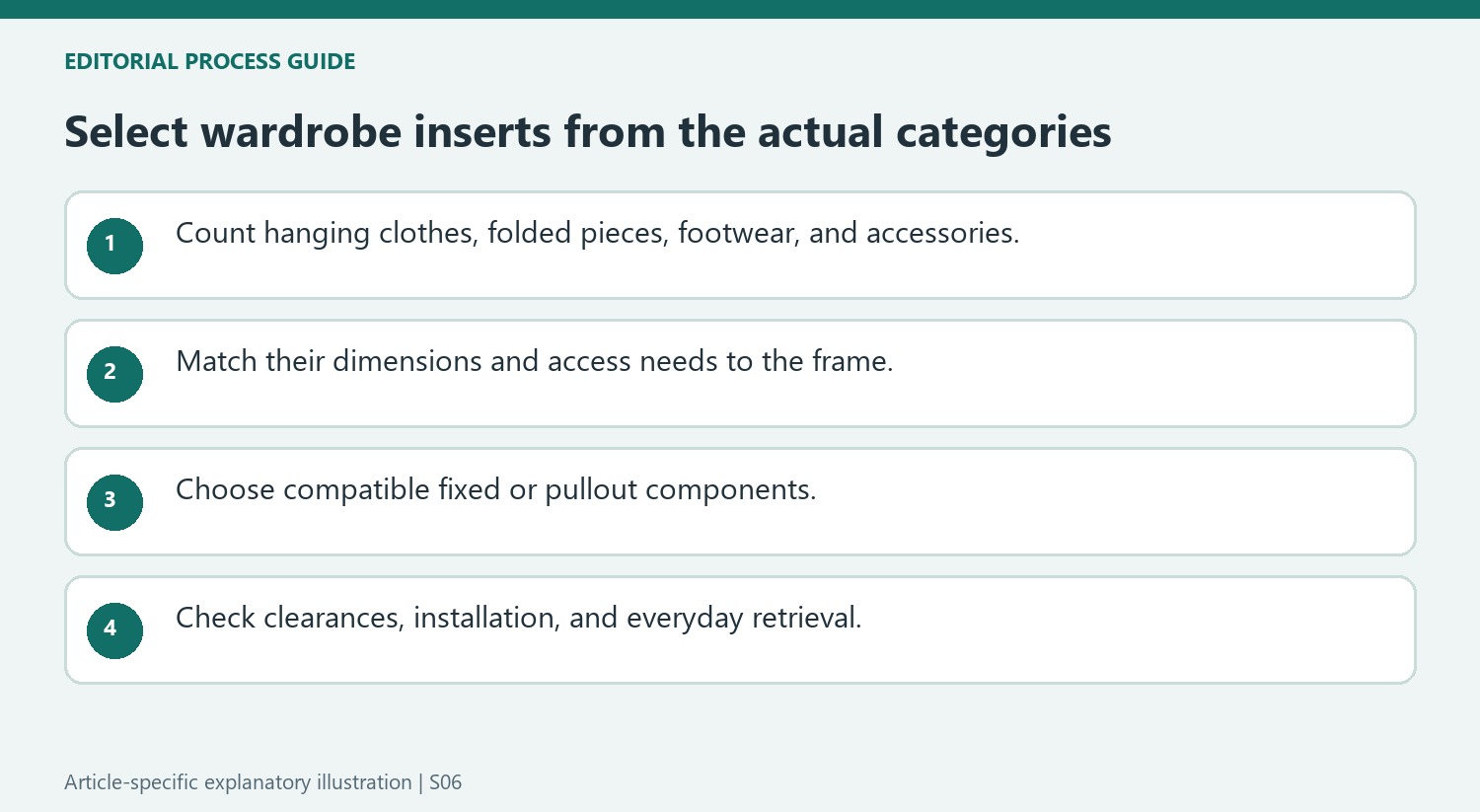 EDITORIAL PROCESS GUIDE

Select wardrobe inserts from the actual categories

1 Count hanging clothes, folded pieces, footwear, and accessories.

2 Match their dimensions and access needs to the frame.

3 Choose compatible fixed or pullout components.

4 Check clearances, installation, and everyday retrieval.

Article-specific explanatory illustration | S06